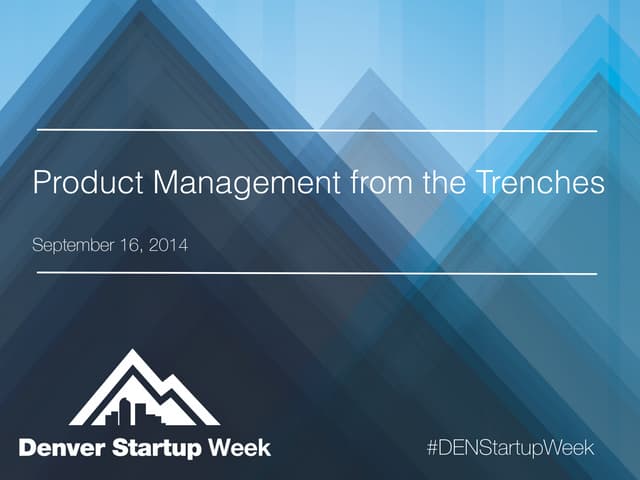 Product Management from the Trenches

September 16, 2014

Denver Startup Week

#DENStartupWeek